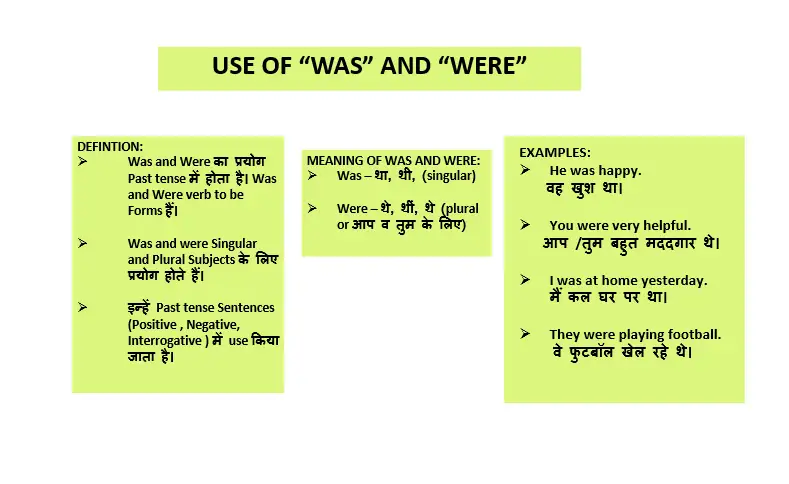 USE OF “WAS” AND “WERE”

DEFINTION:
➢ Was and Were का प्रयोग Past tense में होता है। Was and Were verb to be Forms हैं।

➢ Was and were Singular and Plural Subjects के लिए प्रयोग होते हैं।

➢ इन्हें Past tense Sentences (Positive , Negative, Interrogative ) में use किया जाता है।

MEANING OF WAS AND WERE:
➢ Was – था, थी, (singular)

➢ Were – थे, थीं, थे (plural or आप व तुम के लिए)

EXAMPLES:
➢ He was happy.
वह खुश था।

➢ You were very helpful.
आप /तुम बहुत मददगार थे।

➢ I was at home yesterday.
मैं कल घर पर था।

➢ They were playing football.
वे फुटबॉल खेल रहे थे।